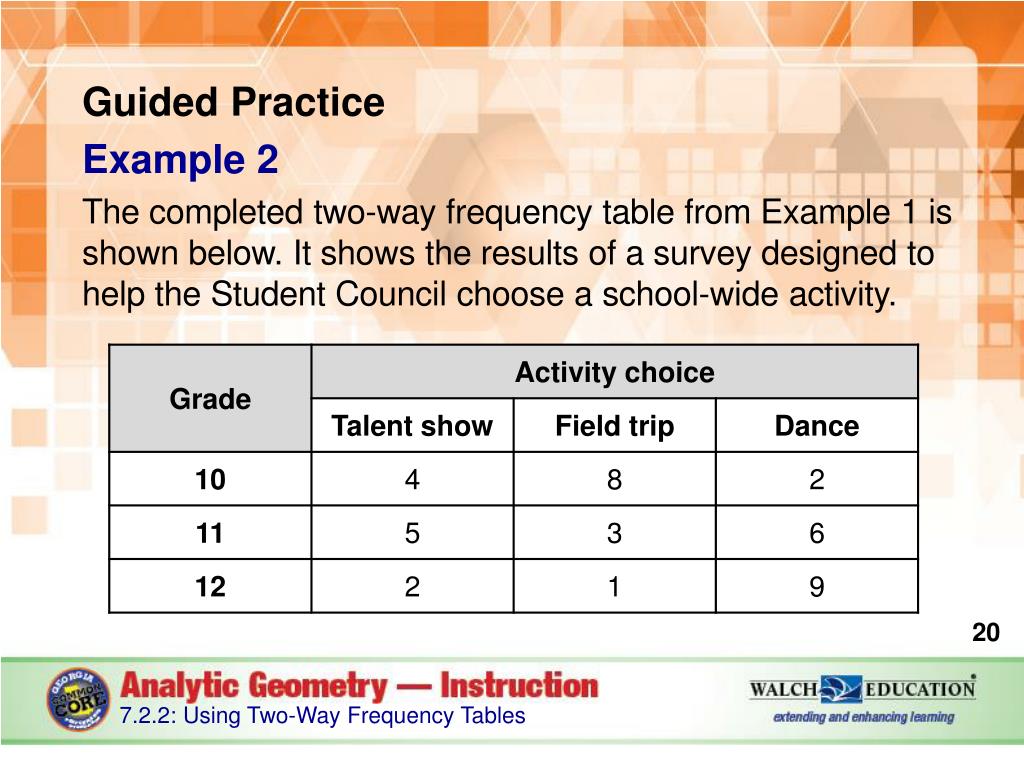 Guided Practice

Example 2

The completed two-way frequency table from Example 1 is shown below. It shows the results of a survey designed to help the Student Council choose a school-wide activity.

| Grade | Activity choice | | |
|---|---|---|---|
| | Talent show | Field trip | Dance |
| 10 | 4 | 8 | 2 |
| 11 | 5 | 3 | 6 |
| 12 | 2 | 1 | 9 |

20

GEORGIA COMMON CORE

Analytic Geometry — Instruction

7.2.2: Using Two-Way Frequency Tables

WALCH EDUCATION

extending and enhancing learning